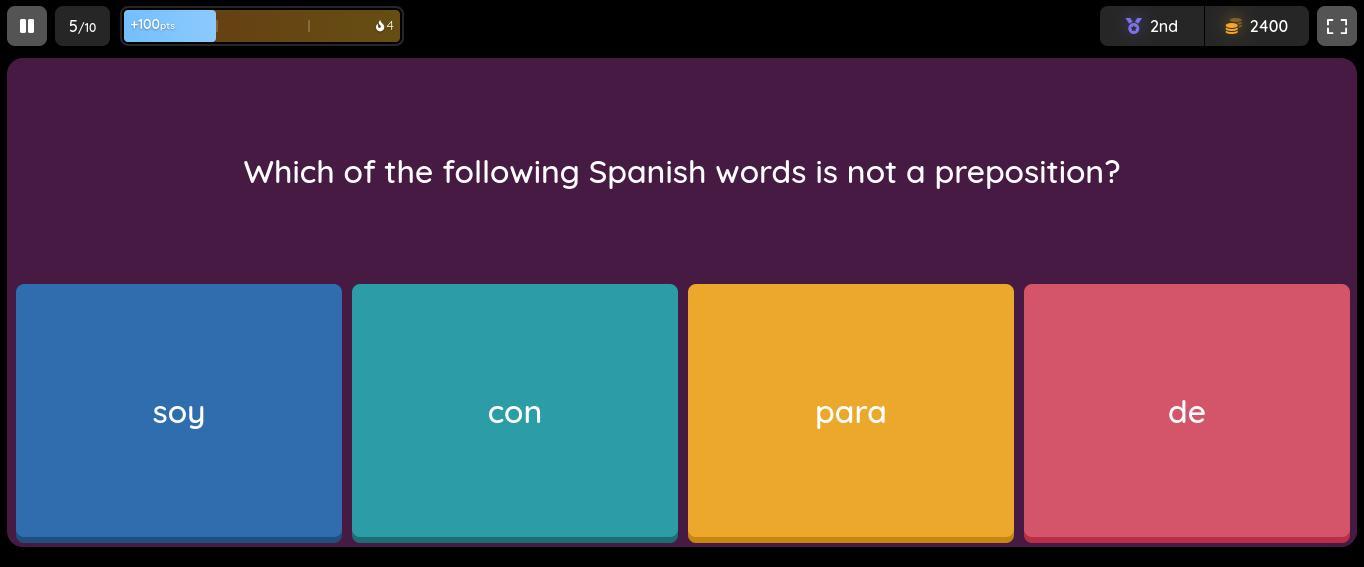 5/10

+100pts

4

2nd

2400

Which of the following Spanish words is not a preposition?

soy

con

para

de